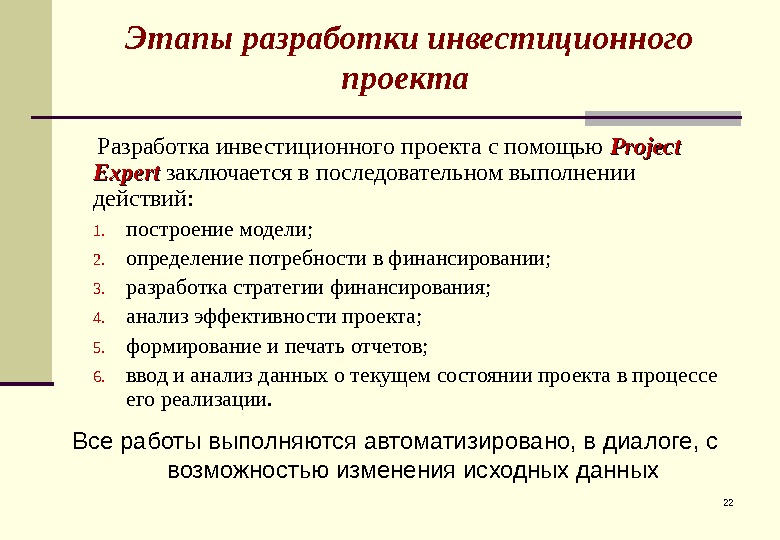 Этапы разработки инвестиционного проекта

Разработка инвестиционного проекта с помощью Project Expert заключается в последовательном выполнении действий:

1. построение модели;
2. определение потребности в финансировании;
3. разработка стратегии финансирования;
4. анализ эффективности проекта;
5. формирование и печать отчетов;
6. ввод и анализ данных о текущем состоянии проекта в процессе его реализации.

Все работы выполняются автоматизировано, в диалоге, с возможностью изменения исходных данных

22